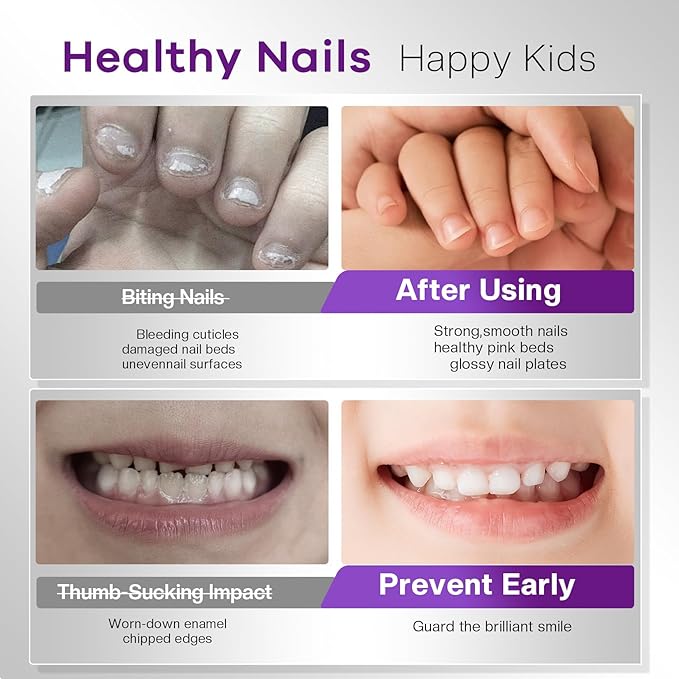 Healthy Nails Happy Kids

Biting Nails

Bleeding cuticles
damaged nail beds
unevennail surfaces

After Using

Strong,smooth nails
healthy pink beds
glossy nail plates

Thumb-Sucking Impact

Worn-down enamel
chipped edges

Prevent Early

Guard the brilliant smile